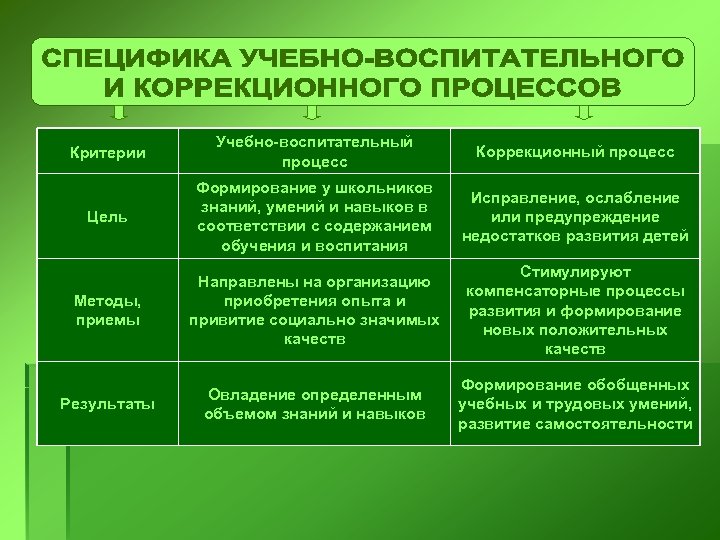 СПЕЦИФИКА УЧЕБНО-ВОСПИТАТЕЛЬНОГО И КОРРЕКЦИОННОГО ПРОЦЕССОВ

| Критерии | Учебно-воспитательный процесс | Коррекционный процесс |
|---|---|---|
| Цель | Формирование у школьников знаний, умений и навыков в соответствии с содержанием обучения и воспитания | Исправление, ослабление или предупреждение недостатков развития детей |
| Методы, приемы | Направлены на организацию приобретения опыта и привитие социально значимых качеств | Стимулируют компенсаторные процессы развития и формирование новых положительных качеств |
| Результаты | Овладение определенным объемом знаний и навыков | Формирование обобщенных учебных и трудовых умений, развитие самостоятельности |